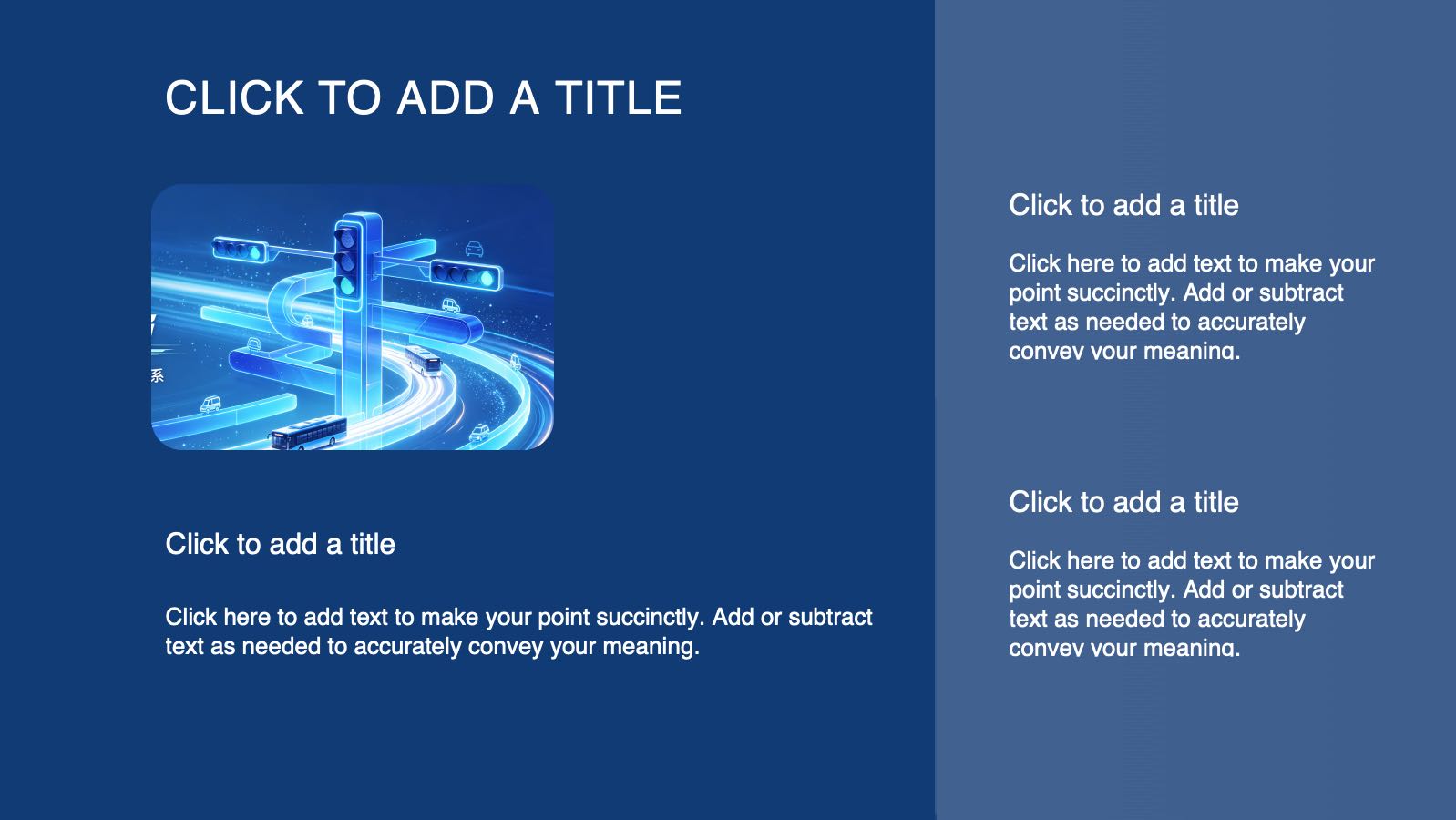 CLICK TO ADD A TITLE

系

Click to add a title

Click here to add text to make your point succinctly. Add or subtract text as needed to accurately convey your meaning.

Click to add a title

Click here to add text to make your point succinctly. Add or subtract text as needed to accurately convey your meaning.

Click to add a title

Click here to add text to make your point succinctly. Add or subtract text as needed to accurately convey your meaning.